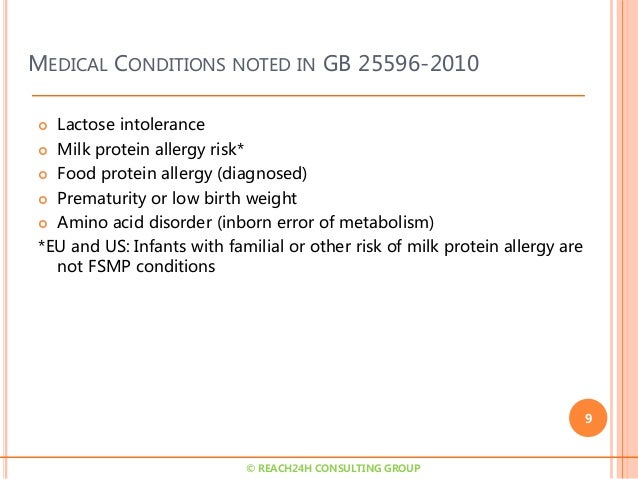 MEDICAL CONDITIONS NOTED IN GB 25596-2010

- Lactose intolerance
- Milk protein allergy risk*
- Food protein allergy (diagnosed)
- Prematurity or low birth weight
- Amino acid disorder (inborn error of metabolism)

*EU and US: Infants with familial or other risk of milk protein allergy are not FSMP conditions

9

© REACH24H CONSULTING GROUP